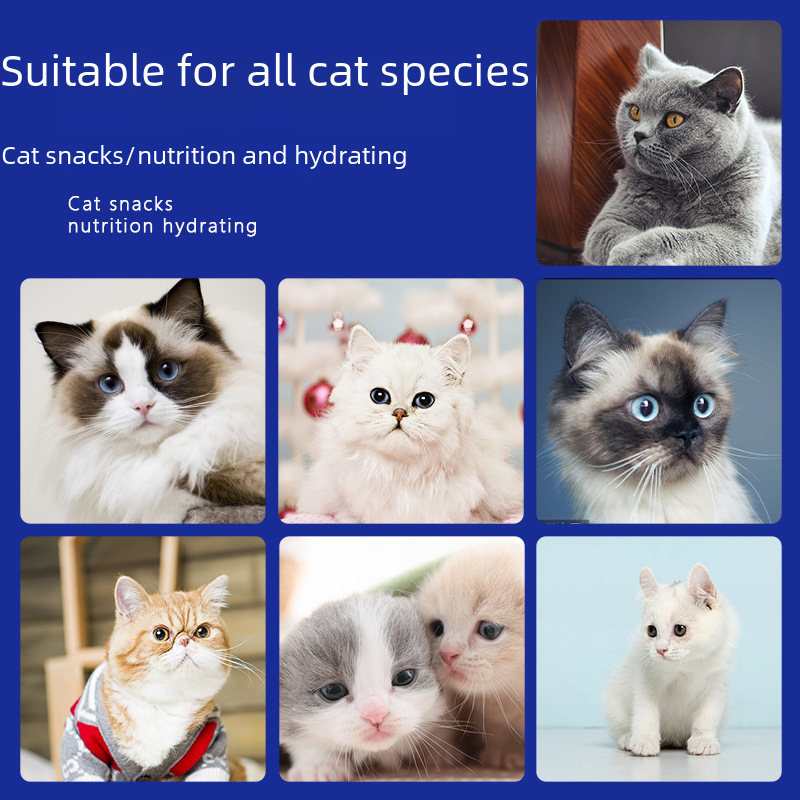 Suitable for all cat species

Cat snacks/nutrition and hydrating

Cat snacks
nutrition hydrating